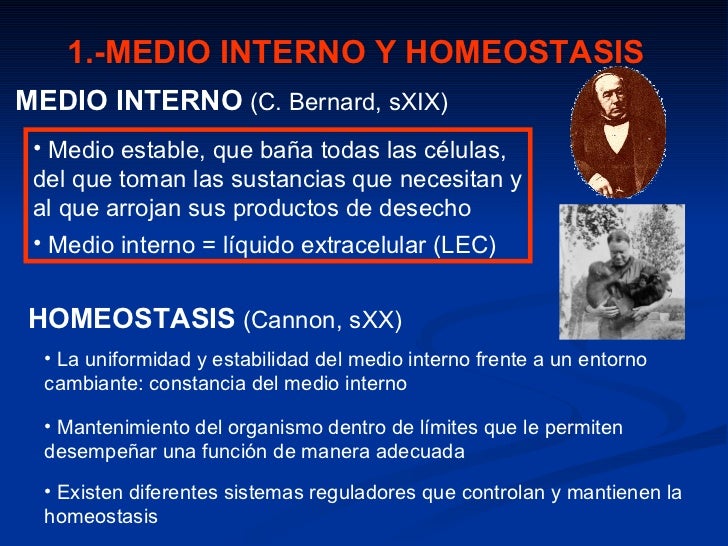 1.-MEDIO INTERNO Y HOMEOSTASIS

MEDIO INTERNO (C. Bernard, sXIX)

• Medio estable, que baña todas las células, del que toman las sustancias que necesitan y al que arrojan sus productos de desecho

• Medio interno = líquido extracelular (LEC)

HOMEOSTASIS (Cannon, sXX)

• La uniformidad y estabilidad del medio interno frente a un entorno cambiante: constancia del medio interno

• Mantenimiento del organismo dentro de límites que le permiten desempeñar una función de manera adecuada

• Existen diferentes sistemas reguladores que controlan y mantienen la homeostasis